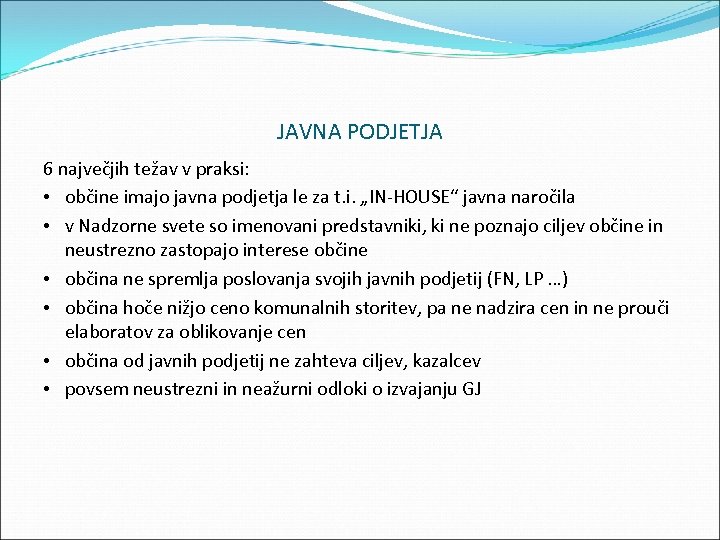 JAVNA PODJETJA

6 največjih težav v praksi:

• občine imajo javna podjetja le za t.i. „IN-HOUSE“ javna naročila
• v Nadzorne svete so imenovani predstavniki, ki ne poznajo ciljev občine in neustrezno zastopajo interese občine
• občina ne spremlja poslovanja svojih javnih podjetij (FN, LP …)
• občina hoče nižjo ceno komunalnih storitev, pa ne nadzira cen in ne prouči elaboratov za oblikovanje cen
• občina od javnih podjetij ne zahteva ciljev, kazalcev
• povsem neustrezni in neažurni odloki o izvajanju GJ